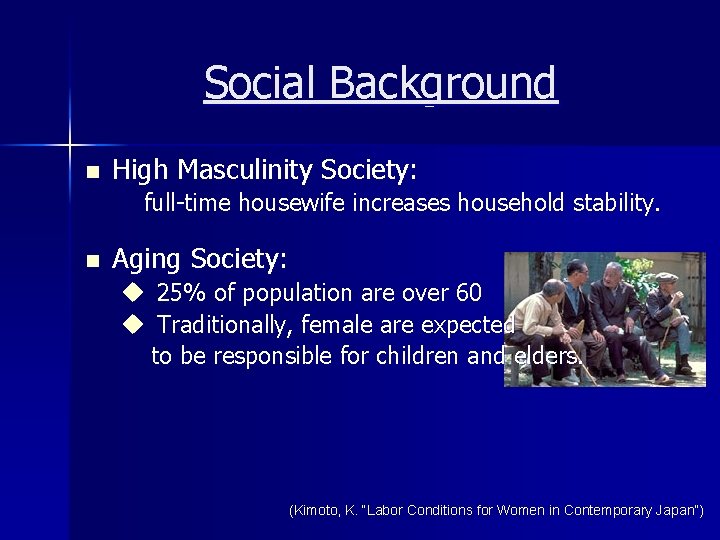 Social Background

■ High Masculinity Society:
full-time housewife increases household stability.

■ Aging Society:
◆ 25% of population are over 60
◆ Traditionally, female are expected to be responsible for children and elders.

(Kimoto, K. "Labor Conditions for Women in Contemporary Japan")